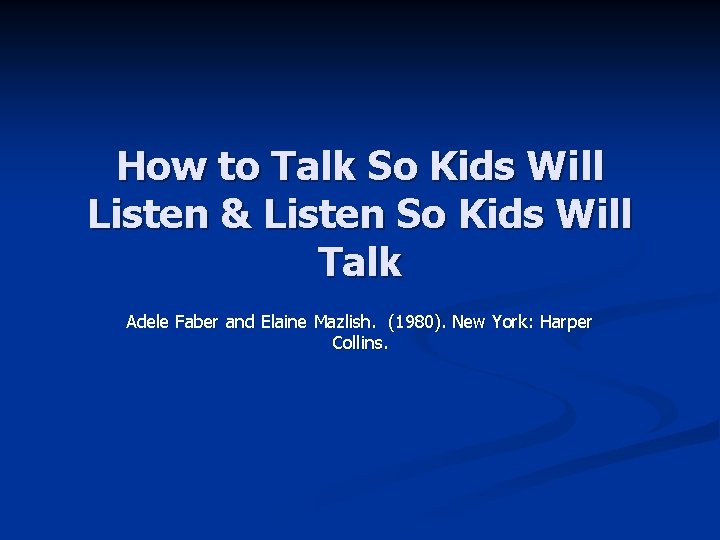 How to Talk So Kids Will Listen & Listen So Kids Will Talk

Adele Faber and Elaine Mazlish. (1980). New York: Harper Collins.